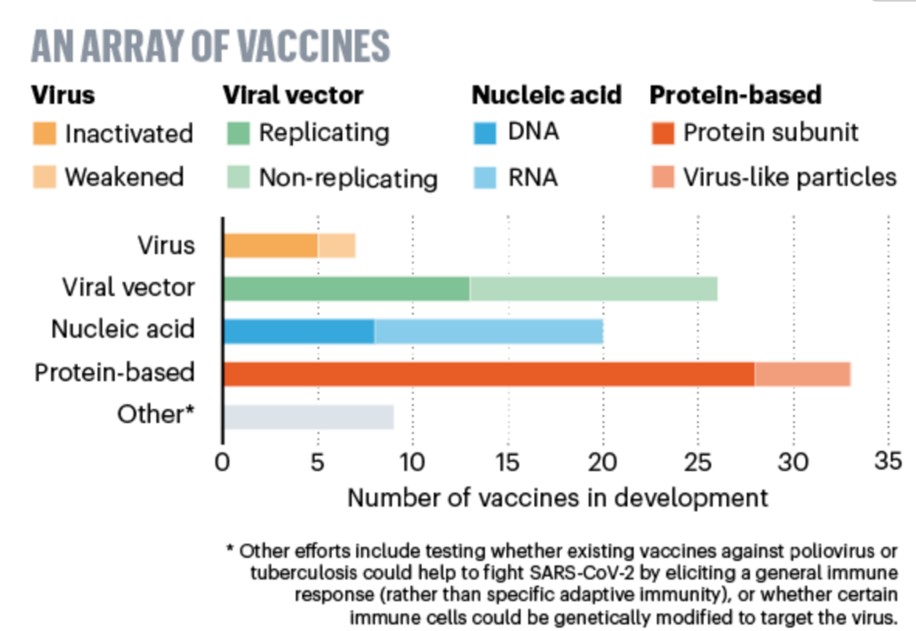 AN ARRAY OF VACCINES

Virus
Inactivated
Weakened

Viral vector
Replicating
Non-replicating

Nucleic acid
DNA
RNA

Protein-based
Protein subunit
Virus-like particles

Virus
Viral vector
Nucleic acid
Protein-based
Other*

0 5 10 15 20 25 30 35

Number of vaccines in development

* Other efforts include testing whether existing vaccines against poliovirus or tuberculosis could help to fight SARS-CoV-2 by eliciting a general immune response (rather than specific adaptive immunity), or whether certain immune cells could be genetically modified to target the virus.